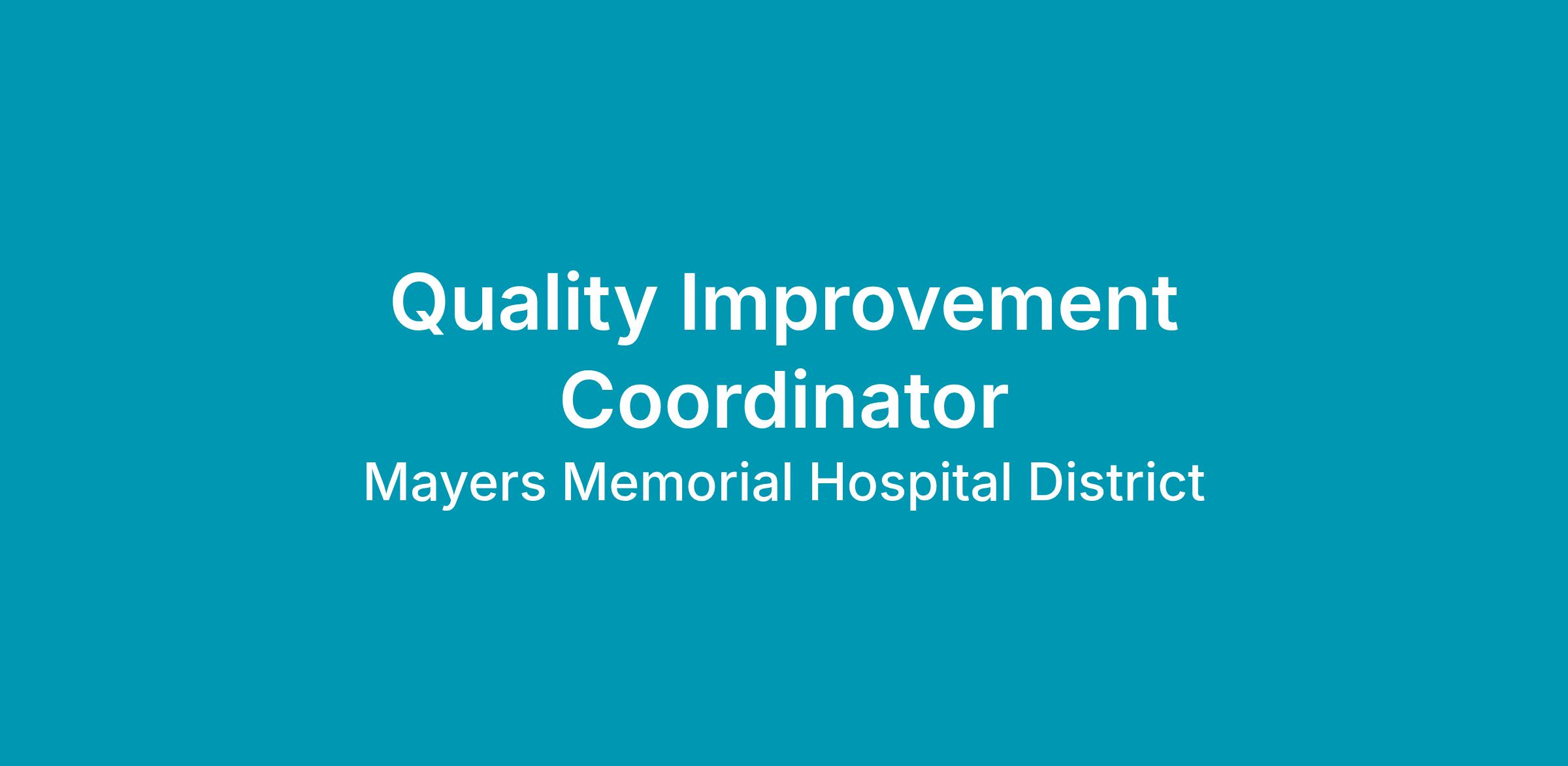 Quality Improvement Coordinator

Mayers Memorial Hospital District